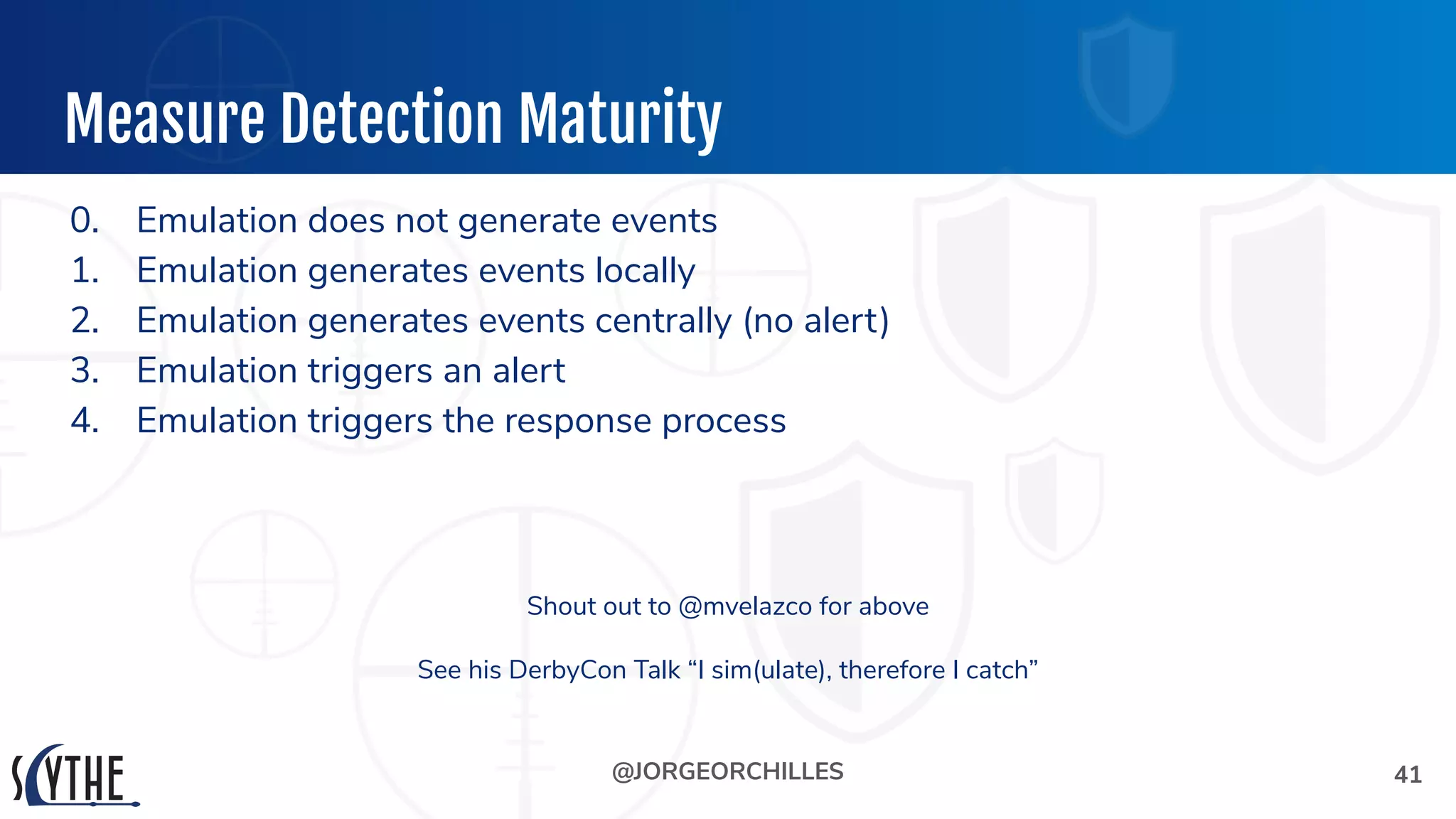 Measure Detection Maturity

0. Emulation does not generate events
1. Emulation generates events locally
2. Emulation generates events centrally (no alert)
3. Emulation triggers an alert
4. Emulation triggers the response process

Shout out to @mvelazco for above

See his DerbyCon Talk “I sim(ulate), therefore I catch”

SCYTHE

@JORGEORCHILLES

41